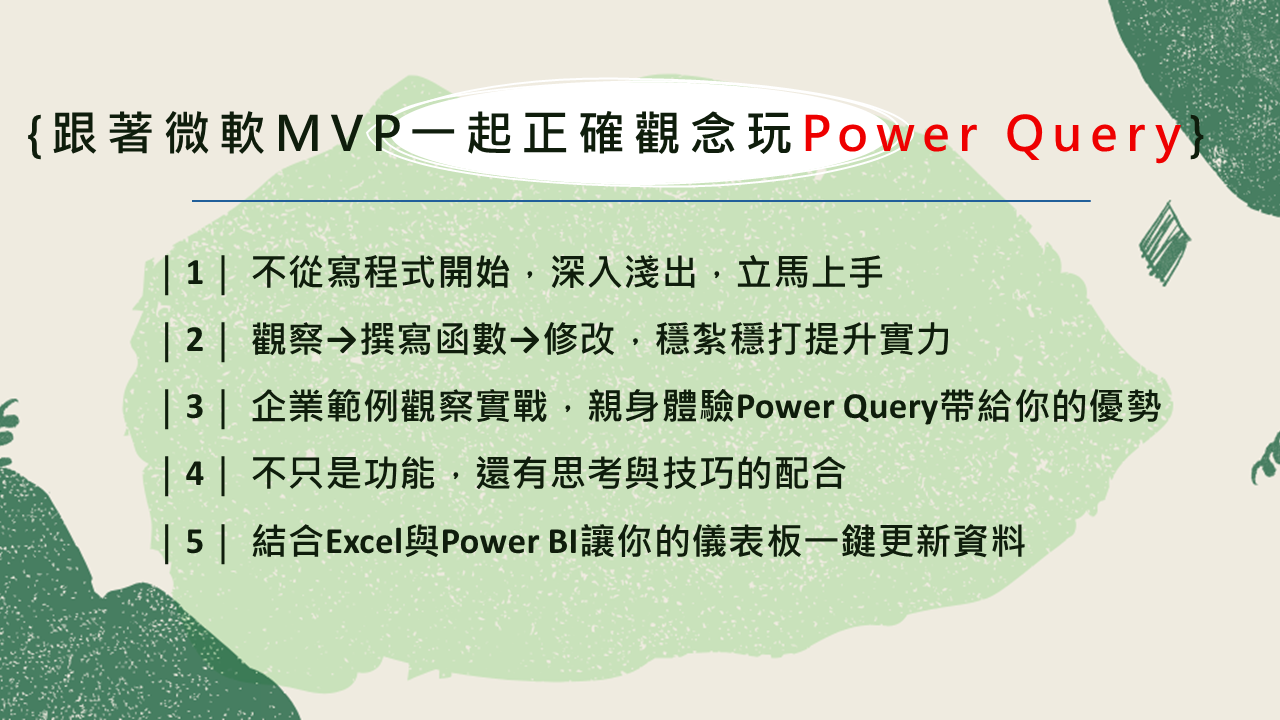 {跟著微軟MVP一起正確觀念玩Power Query}

| 1 | 不從寫程式開始，深入淺出，立馬上手

| 2 | 觀察→撰寫函數→修改，穩紮穩打提升實力

| 3 | 企業範例觀察實戰，親身體驗Power Query帶給你的優勢

| 4 | 不只是功能，還有思考與技巧的配合

| 5 | 結合Excel與Power BI讓你的儀表板一鍵更新資料